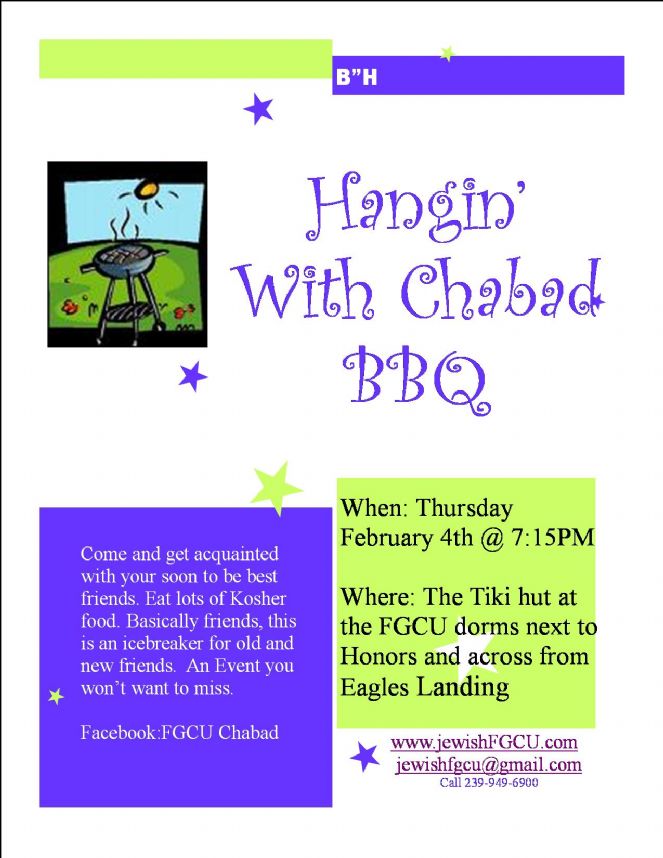 B"H

Hangin' With Chabad BBQ

Come and get acquainted with your soon to be best friends. Eat lots of Kosher food. Basically friends, this is an icebreaker for old and new friends. An Event you won't want to miss.

Facebook:FGCU Chabad

When: Thursday February 4th @ 7:15PM

Where: The Tiki hut at the FGCU dorms next to Honors and across from Eagles Landing

www.jewishFGCU.com
jewishfgcu@gmail.com
Call 239-949-6900